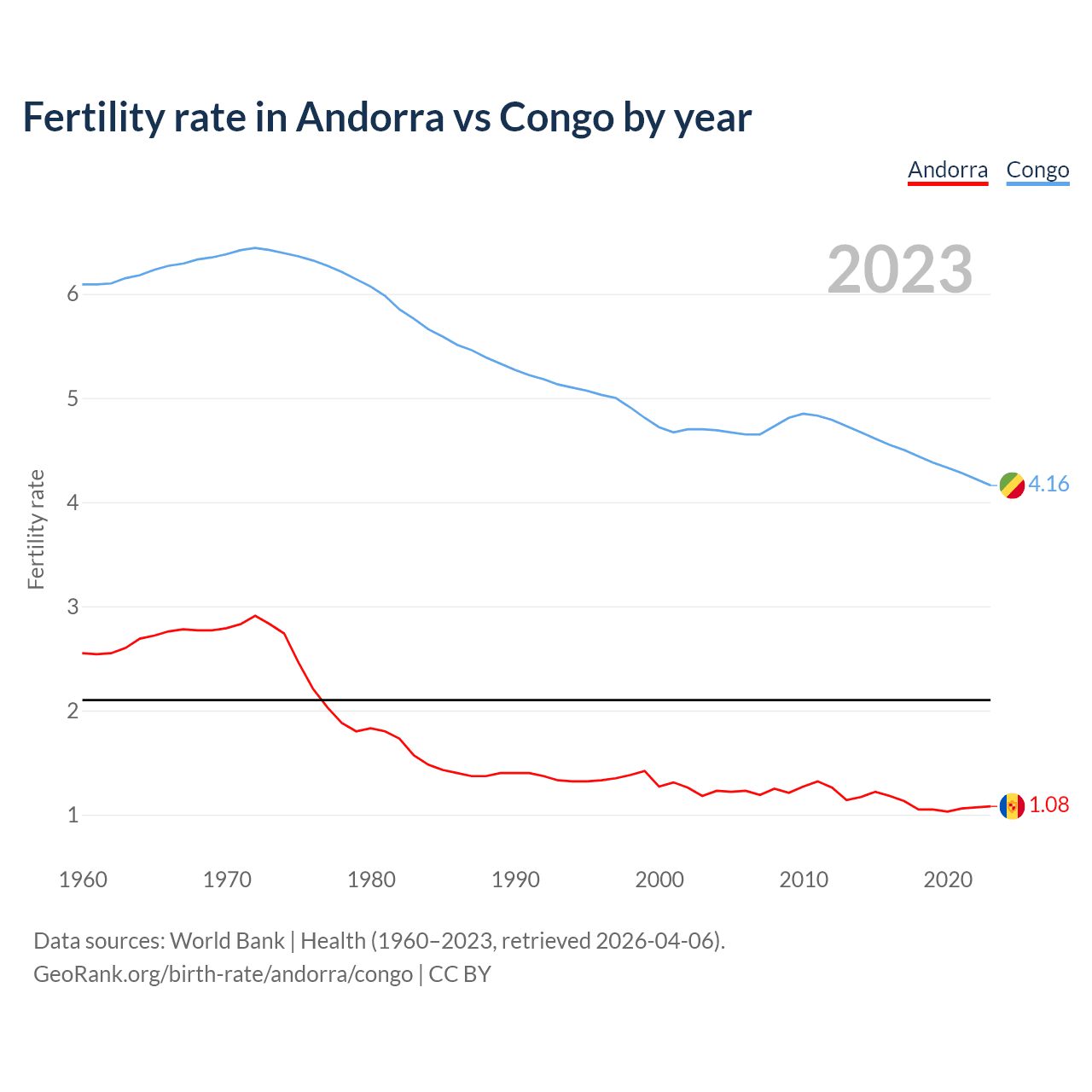 Fertility rate in Andorra vs Congo by year

Andorra Congo

2023

Fertility rate

6
5
4
3
2
1

4.16
1.08

1960 1970 1980 1990 2000 2010 2020

Data sources: World Bank | Health (1960–2023, retrieved 2026-04-06).
GeoRank.org/birth-rate/andorra/congo | CC BY